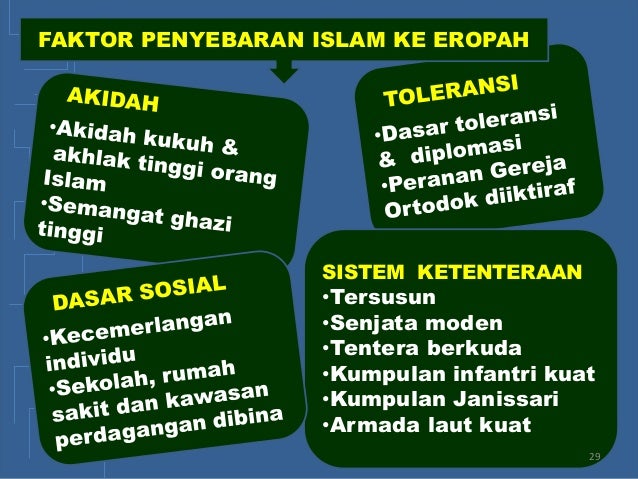 FAKTOR PENYEBARAN ISLAM KE EROPAH

AKIDAH
•Akidah kukuh & akhlak tinggi orang Islam
•Semangat ghazi tinggi

TOLERANSI
•Dasar toleransi & diplomasi
•Peranan Gereja Ortodok diiktiraf

DASAR SOSIAL
•Kecemerlangan individu
•Sekolah, rumah sakit dan kawasan perdagangan dibina

SISTEM KETENTERAAN
•Tersusun
•Senjata moden
•Tentera berkuda
•Kumpulan infantri kuat
•Kumpulan Janissari
•Armada laut kuat

29